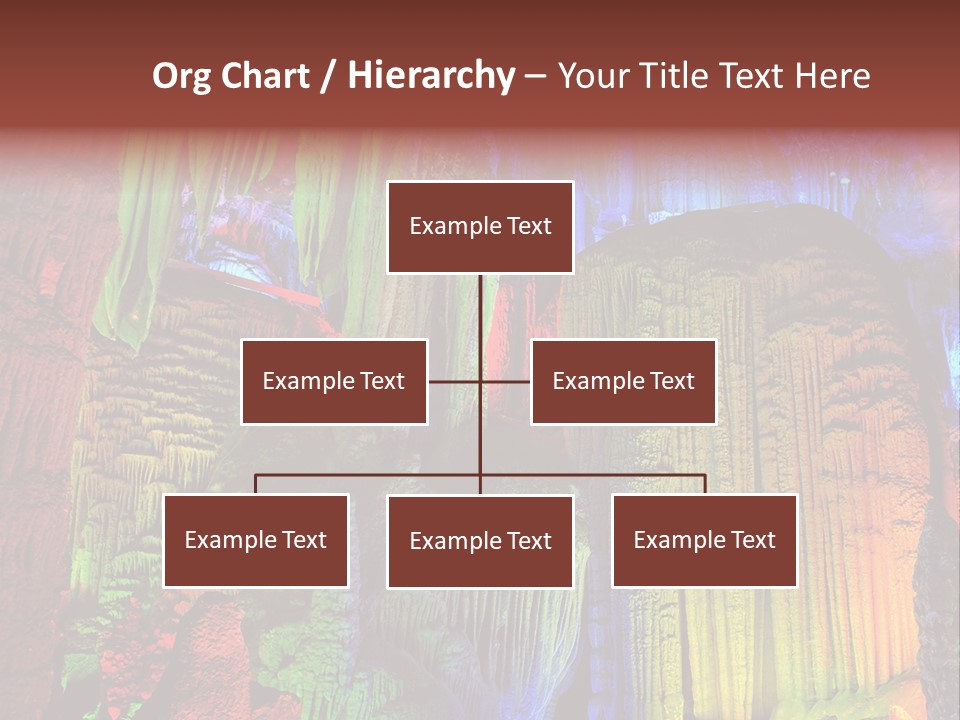 Org Chart / Hierarchy – Your Title Text Here

Example Text

Example Text

Example Text

Example Text

Example Text

Example Text